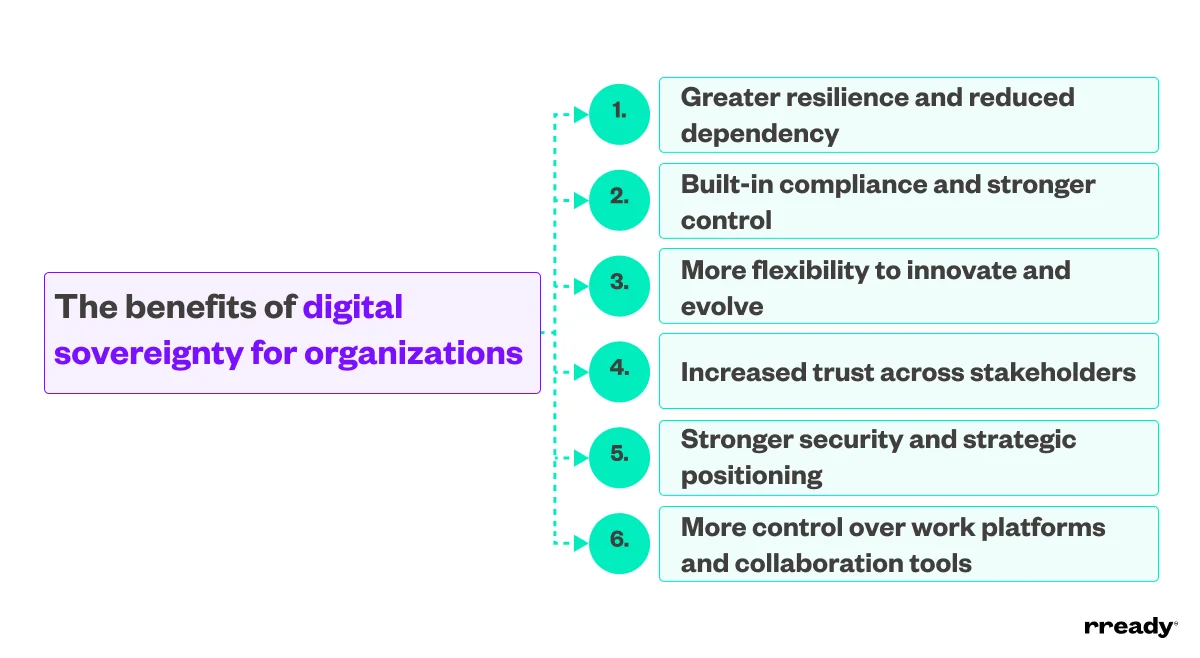 The benefits of digital sovereignty for organizations

1. Greater resilience and reduced dependency

2. Built-in compliance and stronger control

3. More flexibility to innovate and evolve

4. Increased trust across stakeholders

5. Stronger security and strategic positioning

6. More control over work platforms and collaboration tools

rready